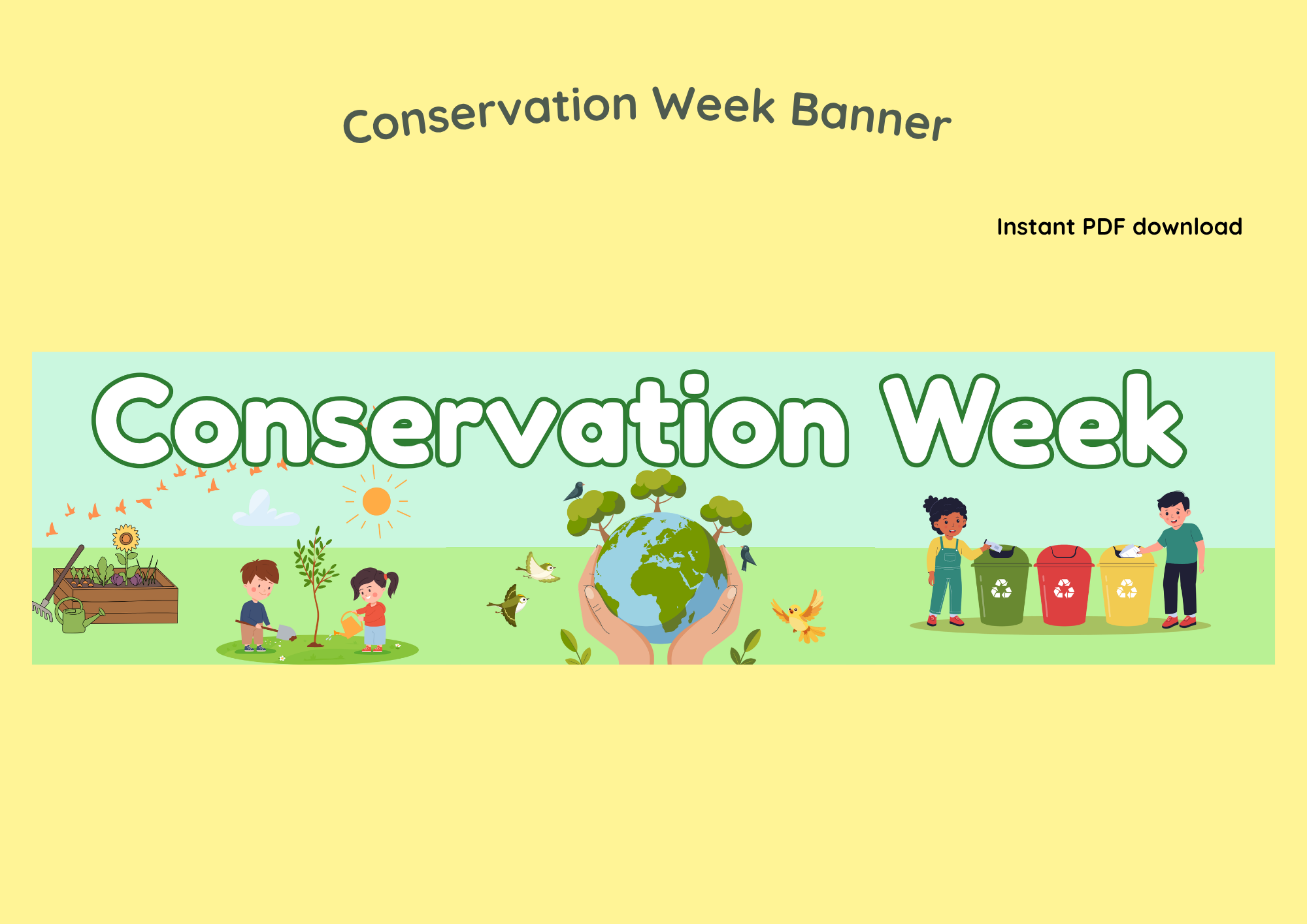 Conservation Week Banner

Instant PDF download

Conservation Week